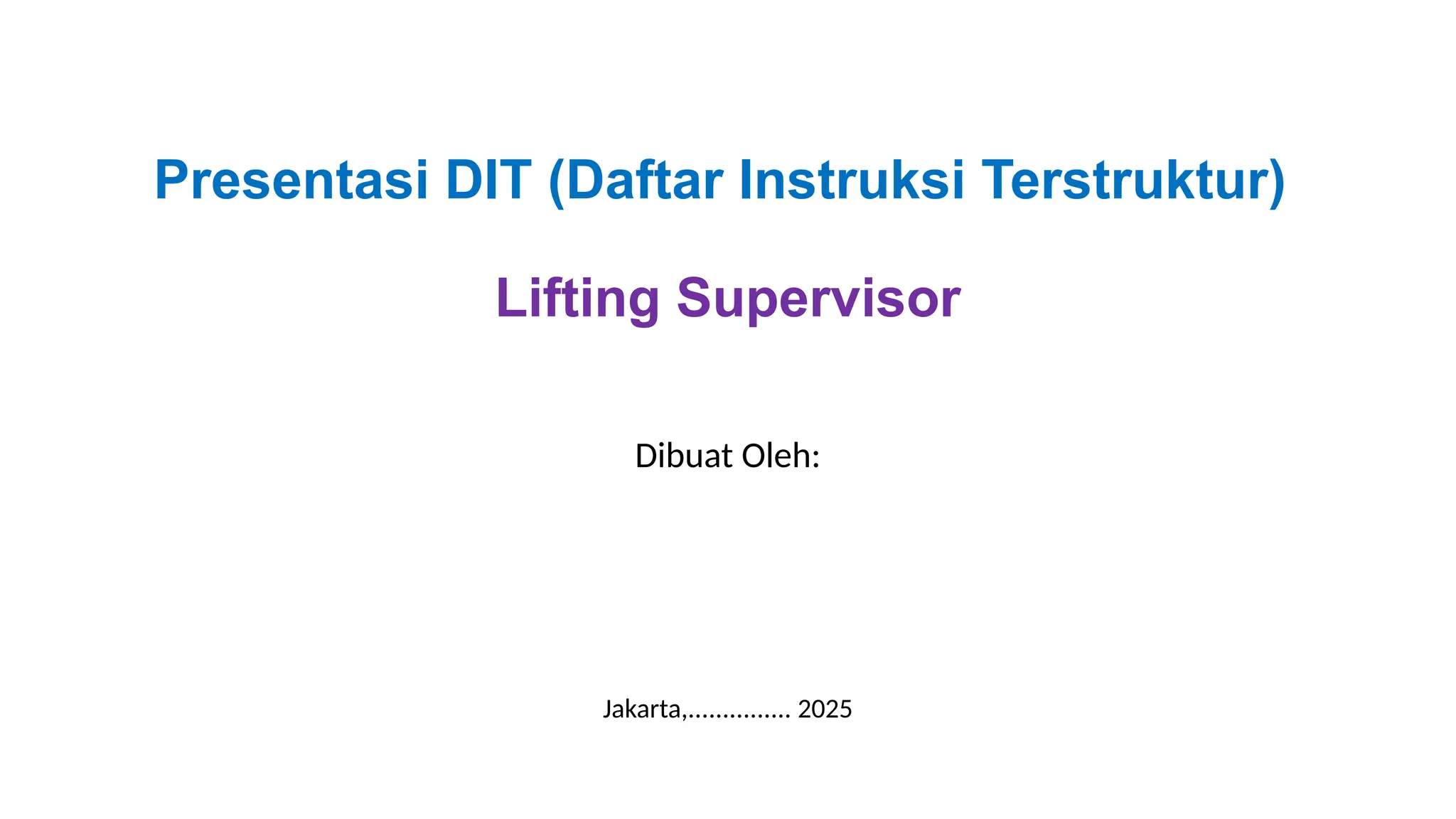 Presentasi DIT (Daftar Instruksi Terstruktur)

Lifting Supervisor

Dibuat Oleh:

Jakarta,............... 2025